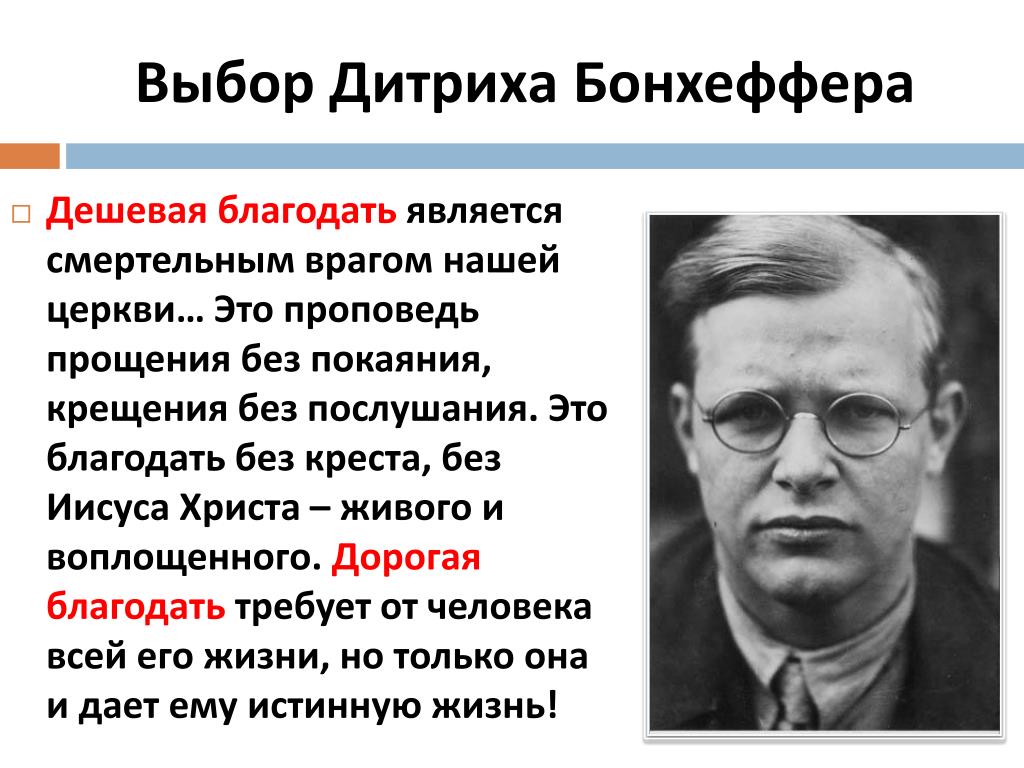 Выбор Дитриха Бонхеффера

Дешевая благодать является смертельным врагом нашей церкви… Это проповедь прощения без покаяния, крещения без послушания. Это благодать без креста, без Иисуса Христа – живого и воплощенного. Дорогая благодать требует от человека всей его жизни, но только она и дает ему истинную жизнь!